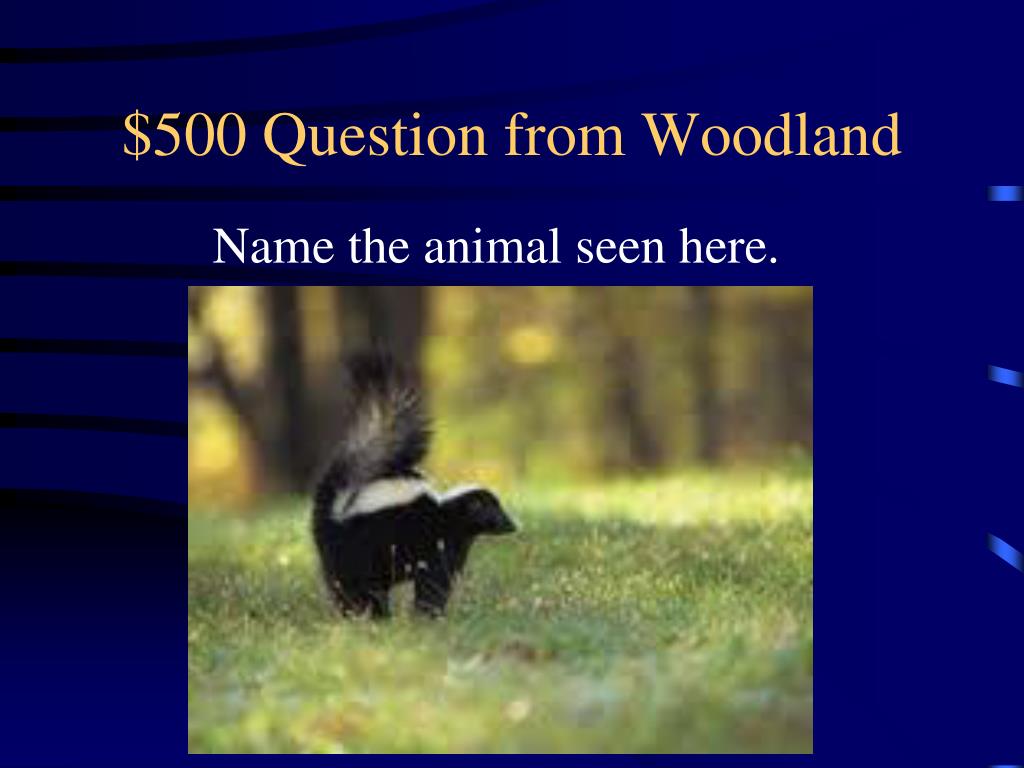 \$500 Question from Woodland

Name the animal seen here.